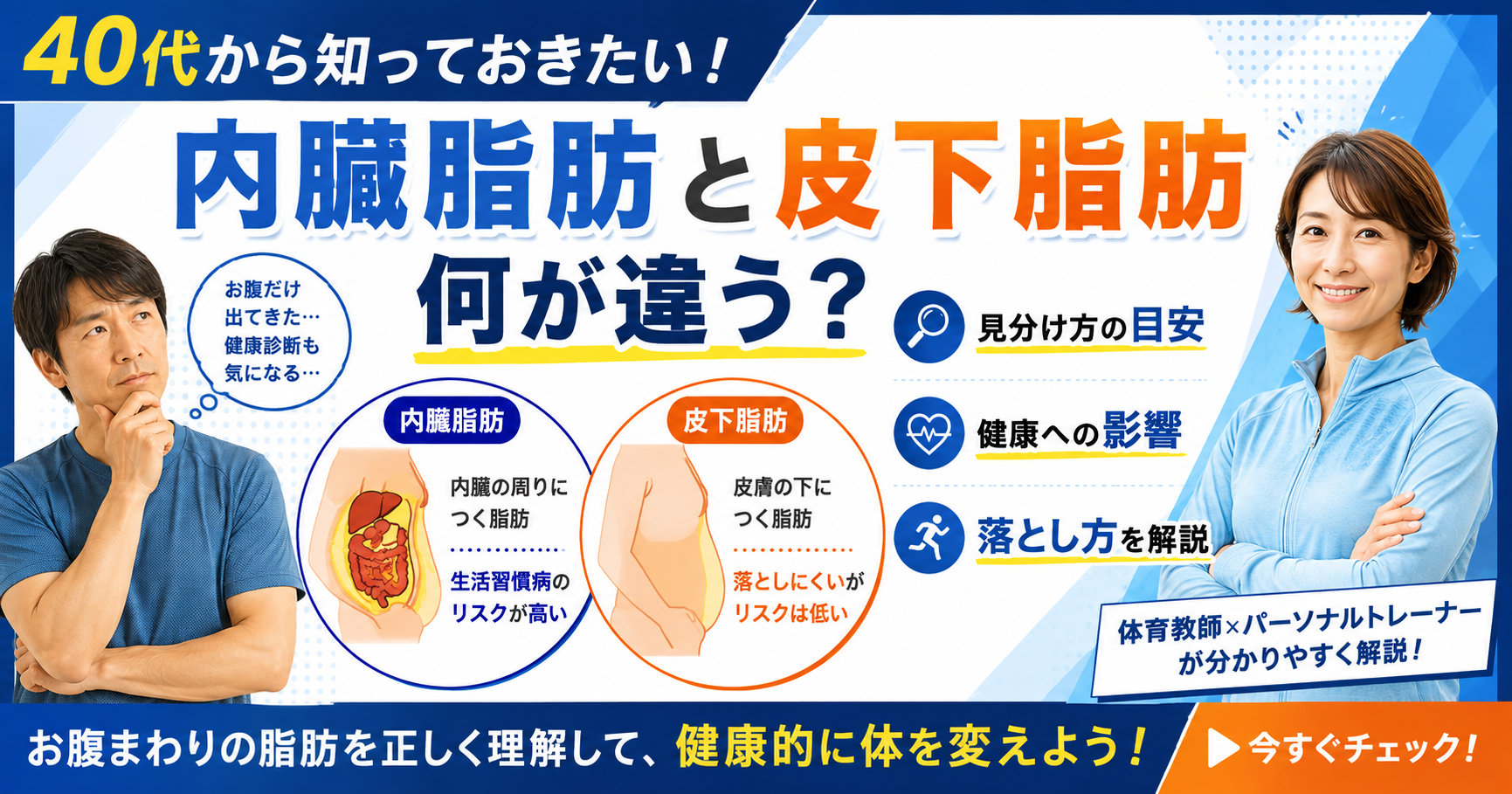 40代から知っておきたい！

内臓脂肪と皮下脂肪

何が違う？

お腹だけ出てきた…健康診断も気になる…

内臓脂肪

内臓の周りにつく脂肪

生活習慣病のリスクが高い

皮下脂肪

皮膚の下につく脂肪

落としにくいがリスクは低い

見分け方の目安

健康への影響

落とし方を解説

体育教師×パーソナルトレーナーが分かりやすく解説！

お腹まわりの脂肪を正しく理解して、健康的に体を変えよう！

今すぐチェック！